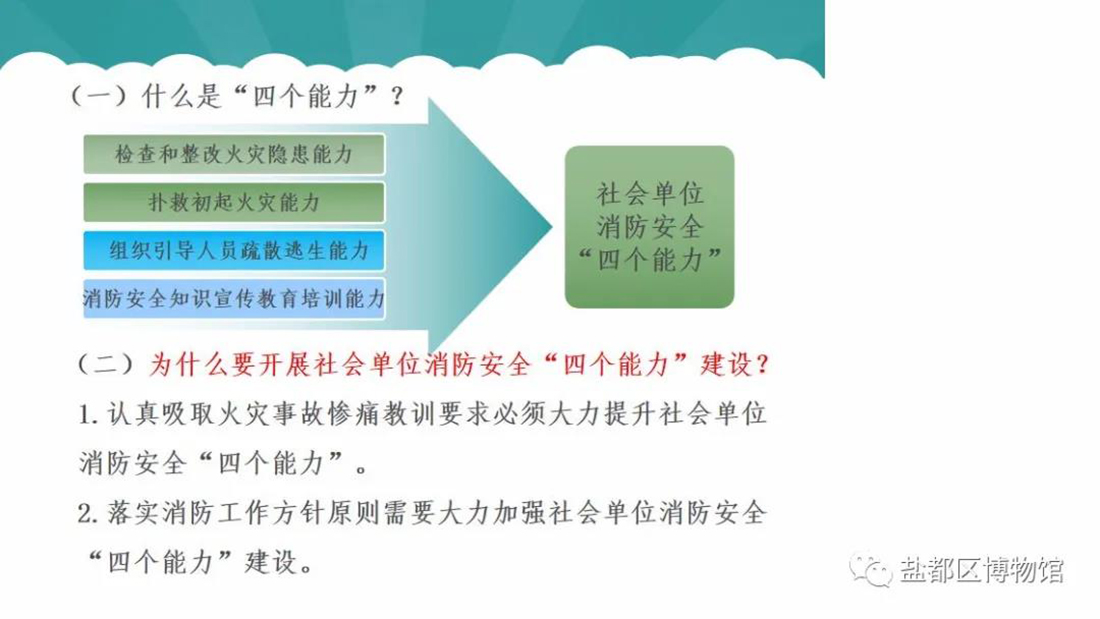 （一）什么是“四个能力”？

检查和整改火灾隐患能力

扑救初起火灾能力

组织引导人员疏散逃生能力

消防安全知识宣传教育培训能力

社会单位消防安全“四个能力”

（二）为什么要开展社会单位消防安全“四个能力”建设？

1. 认真吸取火灾事故惨痛教训要求必须大力提升社会单位消防安全“四个能力”。

2. 落实消防工作方针原则需要大力加强社会单位消防安全“四个能力”建设。

盐都区博物馆